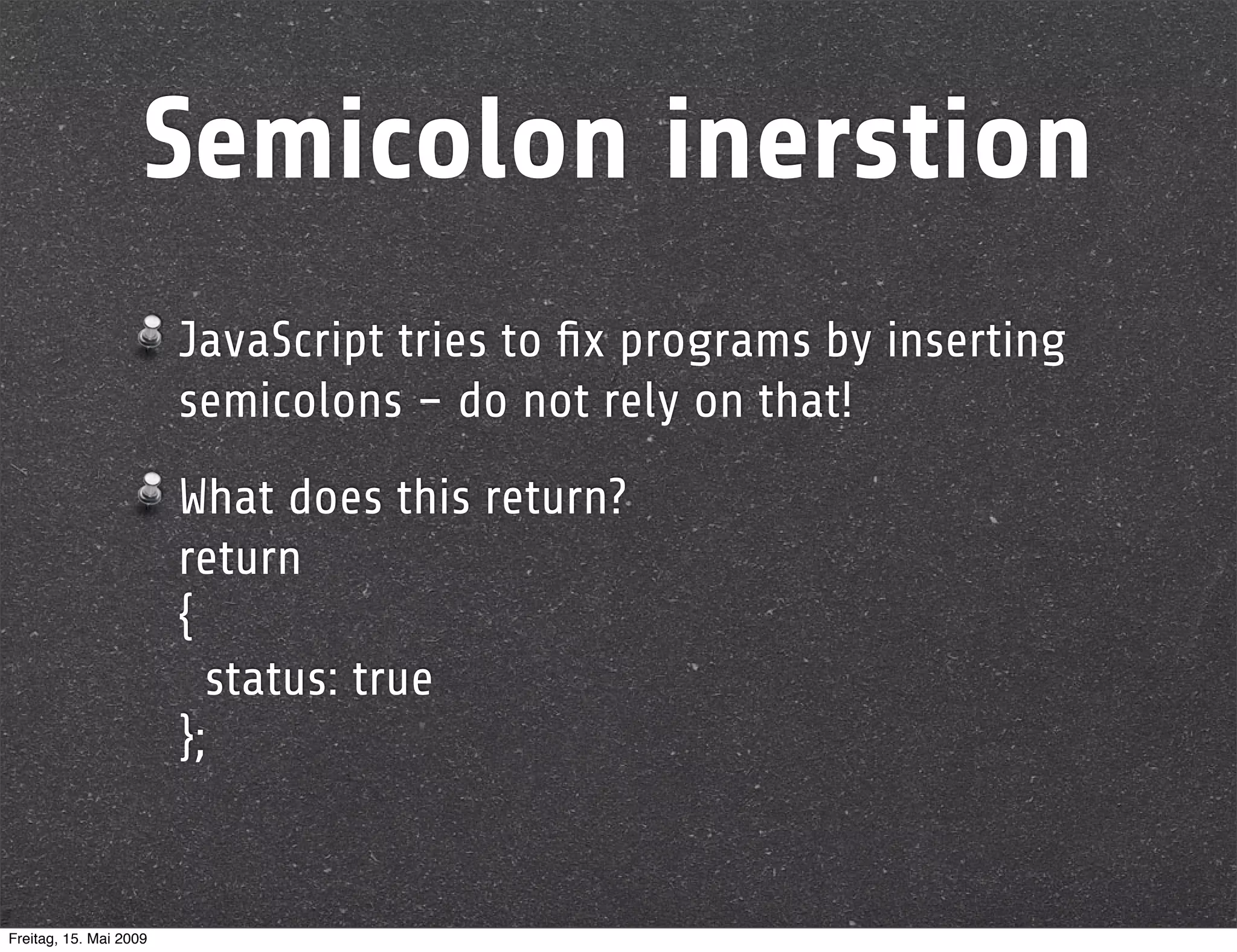 Semicolon inerstion

JavaScript tries to fix programs by inserting semicolons – do not rely on that!

What does this return?
return
{
  status: true
};

Freitag, 15. Mai 2009